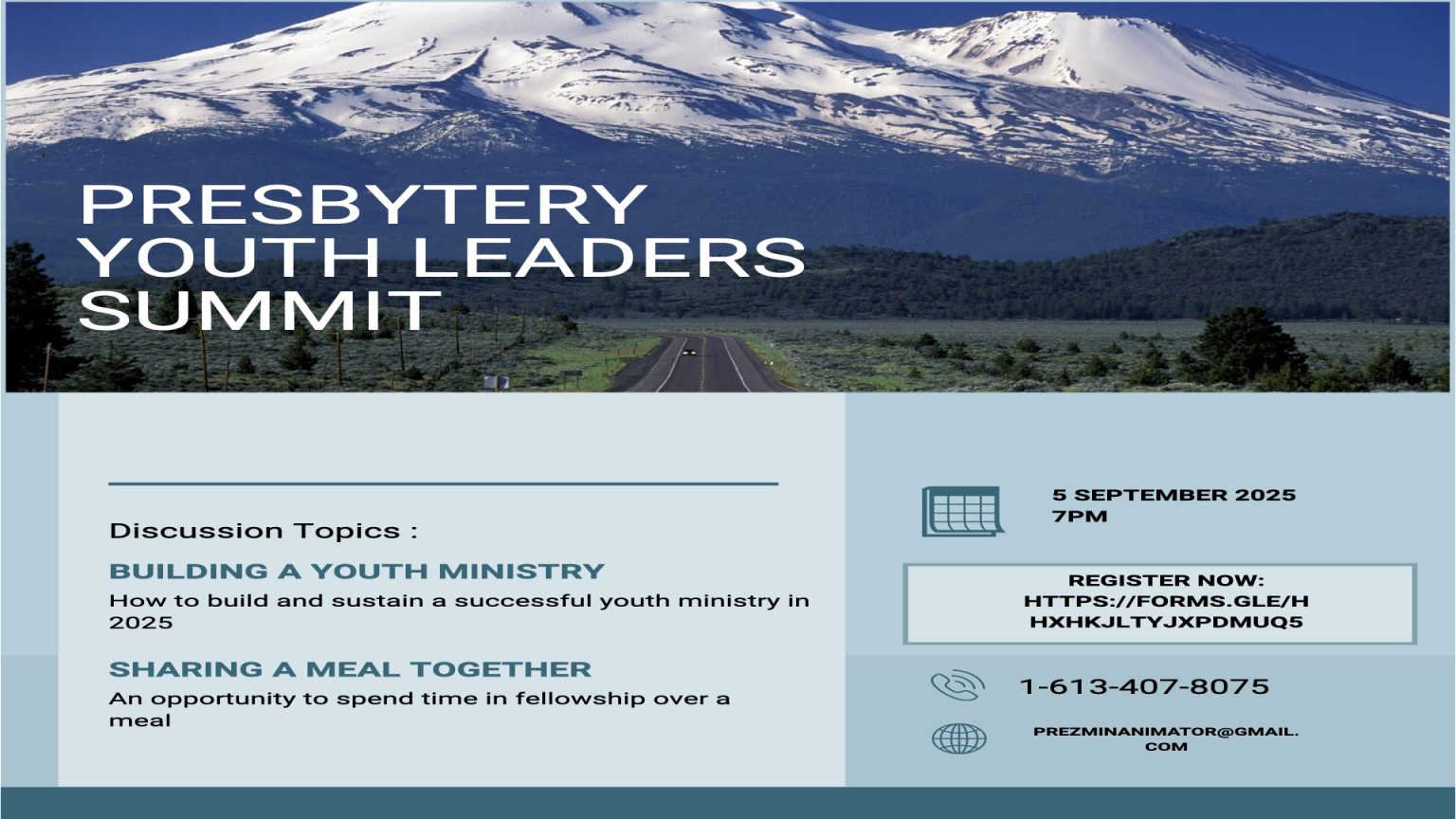 PRESBYTERY YOUTH LEADERS SUMMIT

Discussion Topics :

BUILDING A YOUTH MINISTRY

How to build and sustain a successful youth ministry in 2025

SHARING A MEAL TOGETHER

An opportunity to spend time in fellowship over a meal

5 SEPTEMBER 2025
7PM

REGISTER NOW:
HTTPS://FORMS.GLE/HHXHKJLTYJXPDMUQ5

1-613-407-8075

PREZMINANIMATOR@GMAIL.COM